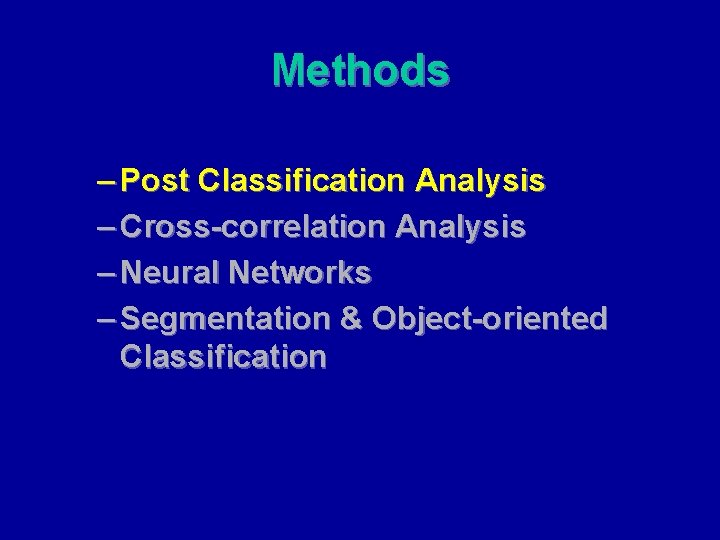 Methods

– Post Classification Analysis
– Cross-correlation Analysis
– Neural Networks
– Segmentation & Object-oriented Classification